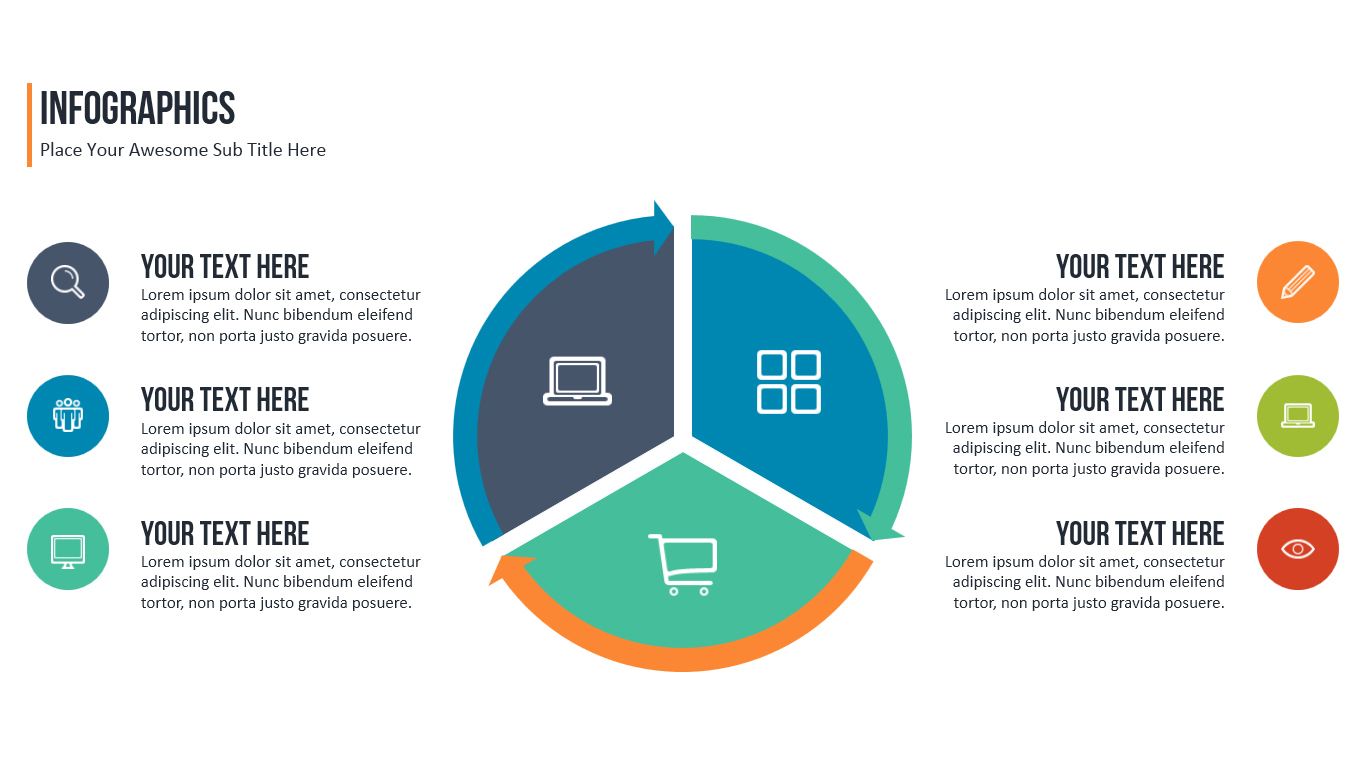 INFOGRAPHICS
Place Your Awesome Sub Title Here

YOUR TEXT HERE
Lorem ipsum dolor sit amet, consectetur adipiscing elit. Nunc bibendum eleifend tortor, non porta justo gravida posuere.

YOUR TEXT HERE
Lorem ipsum dolor sit amet, consectetur adipiscing elit. Nunc bibendum eleifend tortor, non porta justo gravida posuere.

YOUR TEXT HERE
Lorem ipsum dolor sit amet, consectetur adipiscing elit. Nunc bibendum eleifend tortor, non porta justo gravida posuere.

YOUR TEXT HERE
Lorem ipsum dolor sit amet, consectetur adipiscing elit. Nunc bibendum eleifend tortor, non porta justo gravida posuere.

YOUR TEXT HERE
Lorem ipsum dolor sit amet, consectetur adipiscing elit. Nunc bibendum eleifend tortor, non porta justo gravida posuere.

YOUR TEXT HERE
Lorem ipsum dolor sit amet, consectetur adipiscing elit. Nunc bibendum eleifend tortor, non porta justo gravida posuere.